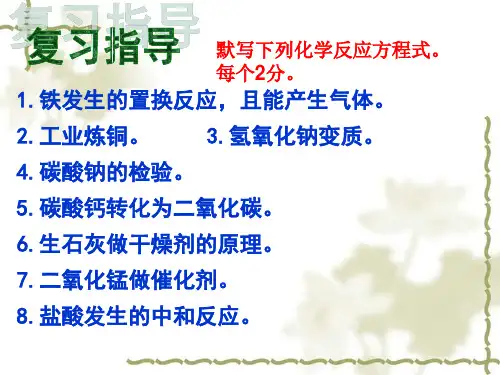 复习指导

默写下列化学反应方程式。每个2分。

1. 铁发生的置换反应，且能产生气体。

2. 工业炼铜。

3. 氢氧化钠变质。

4. 碳酸钠的检验。

5. 碳酸钙转化为二氧化碳。

6. 生石灰做干燥剂的原理。

7. 二氧化锰做催化剂。

8. 盐酸发生的中和反应。